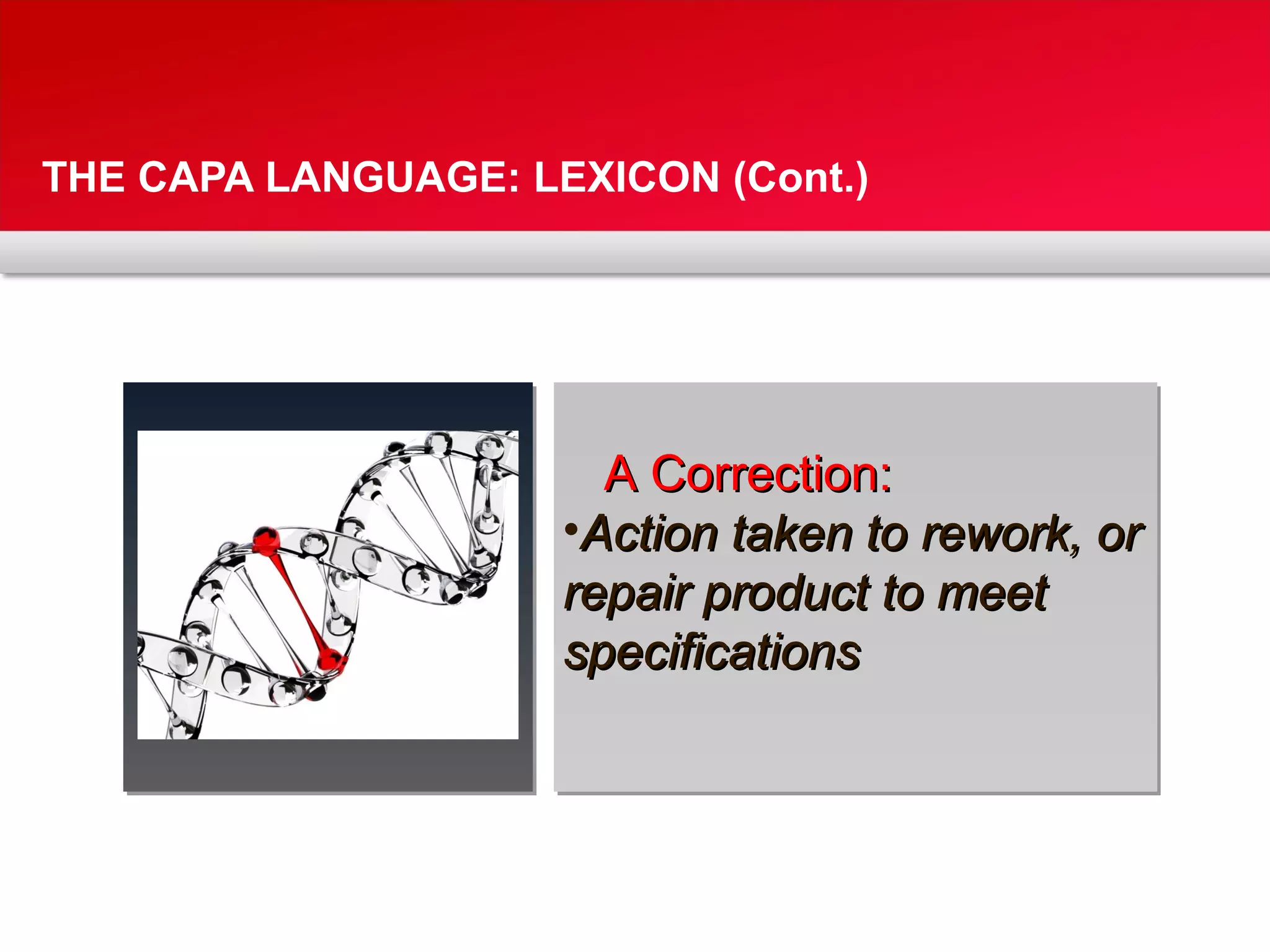 THE CAPA LANGUAGE: LEXICON (Cont.)

A Correction:

•Action taken to rework, or repair product to meet specifications